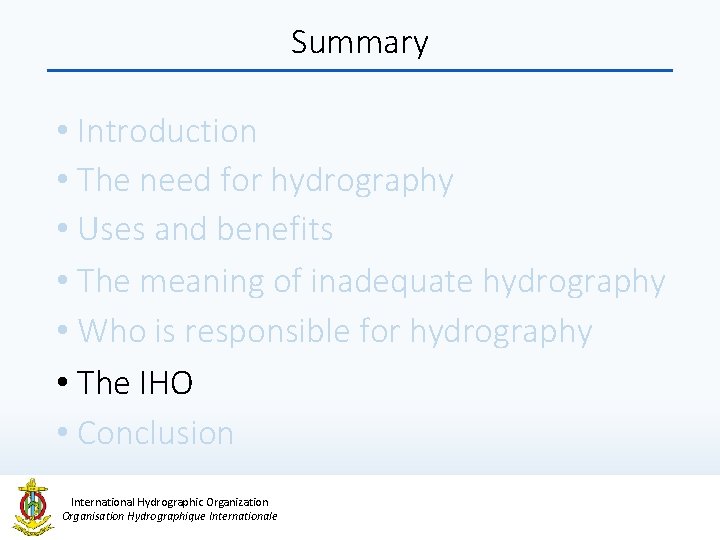 Summary

• Introduction
• The need for hydrography
• Uses and benefits
• The meaning of inadequate hydrography
• Who is responsible for hydrography
• The IHO
• Conclusion

International Hydrographic Organization
Organisation Hydrographique Internationale